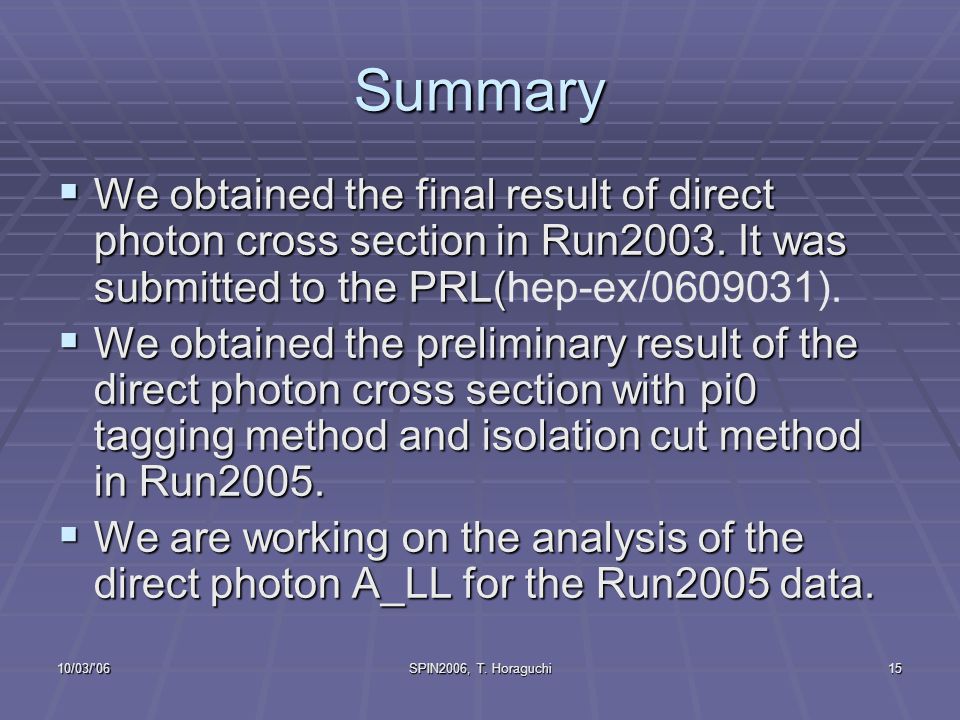 Summary

▪ We obtained the final result of direct photon cross section in Run2003. It was submitted to the PRL(hep-ex/0609031).

▪ We obtained the preliminary result of the direct photon cross section with pi0 tagging method and isolation cut method in Run2005.

▪ We are working on the analysis of the direct photon A_LL for the Run2005 data.

10/03/'06 SPIN2006, T. Horaguchi 15